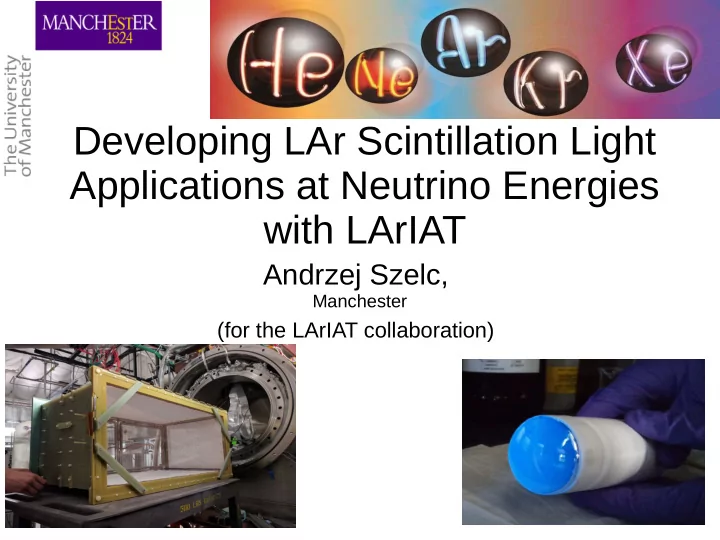 MANCHESTER
1824

The University of Manchester

He Ne Ar Kr Xe

Developing LAr Scintillation Light Applications at Neutrino Energies with LArIAT

Andrzej Szelc,
Manchester

(for the LArIAT collaboration)